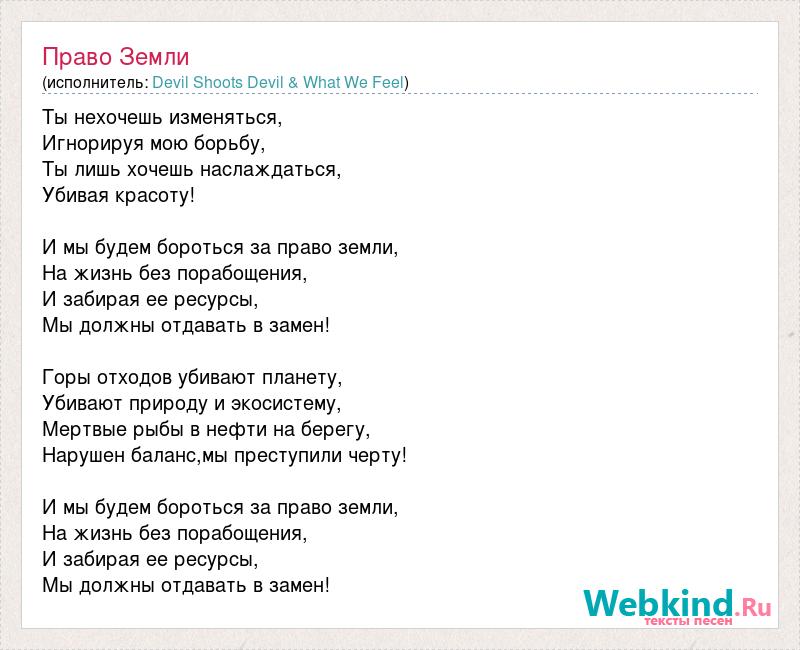 Право Земли
(исполнитель: Devil Shoots Devil & What We Feel)

Ты нехочешь изменяться,
Игнорируя мою борьбу,
Ты лишь хочешь наслаждаться,
Убивая красоту!

И мы будем бороться за право земли,
На жизнь без порабощения,
И забирая ее ресурсы,
Мы должны отдавать в замен!

Горы отходов убивают планету,
Убивают природу и экосистему,
Мертвые рыбы в нефти на берегу,
Нарушен баланс,мы преступили черту!

И мы будем бороться за право земли,
На жизнь без порабощения,
И забирая ее ресурсы,
Мы должны отдавать в замен!

Webkind.Ru
тексты песен